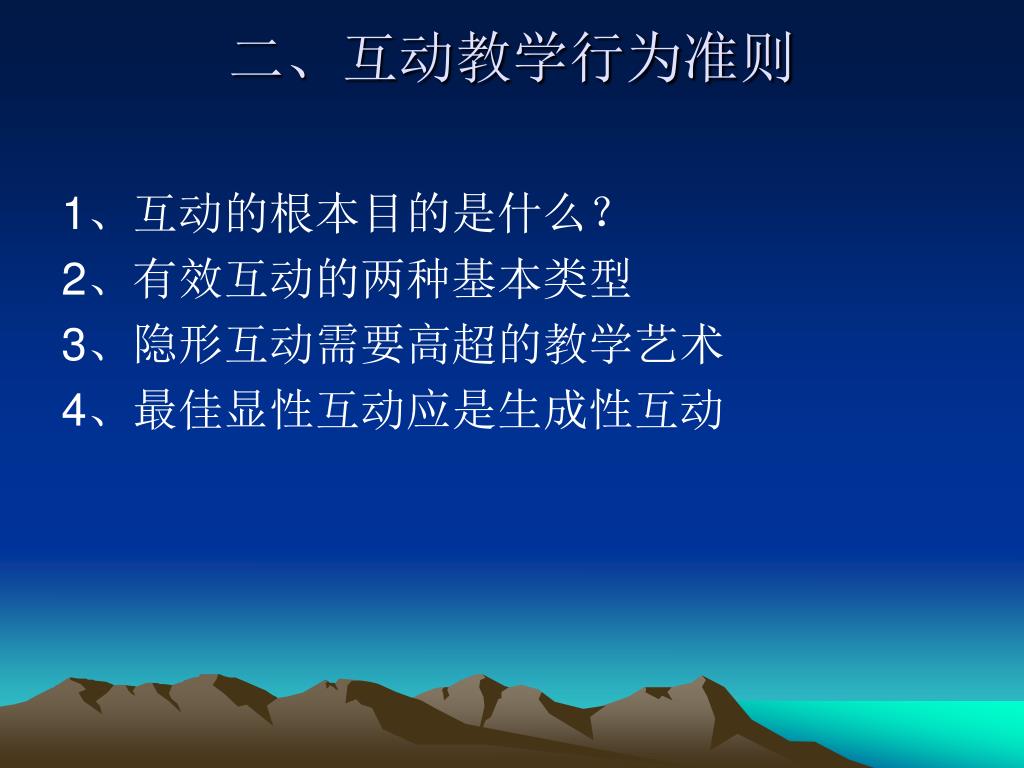 二、互动教学行为准则

1、互动的根本目的是什么？
2、有效互动的两种基本类型
3、隐形互动需要高超的教学艺术
4、最佳显性互动应是生成性互动